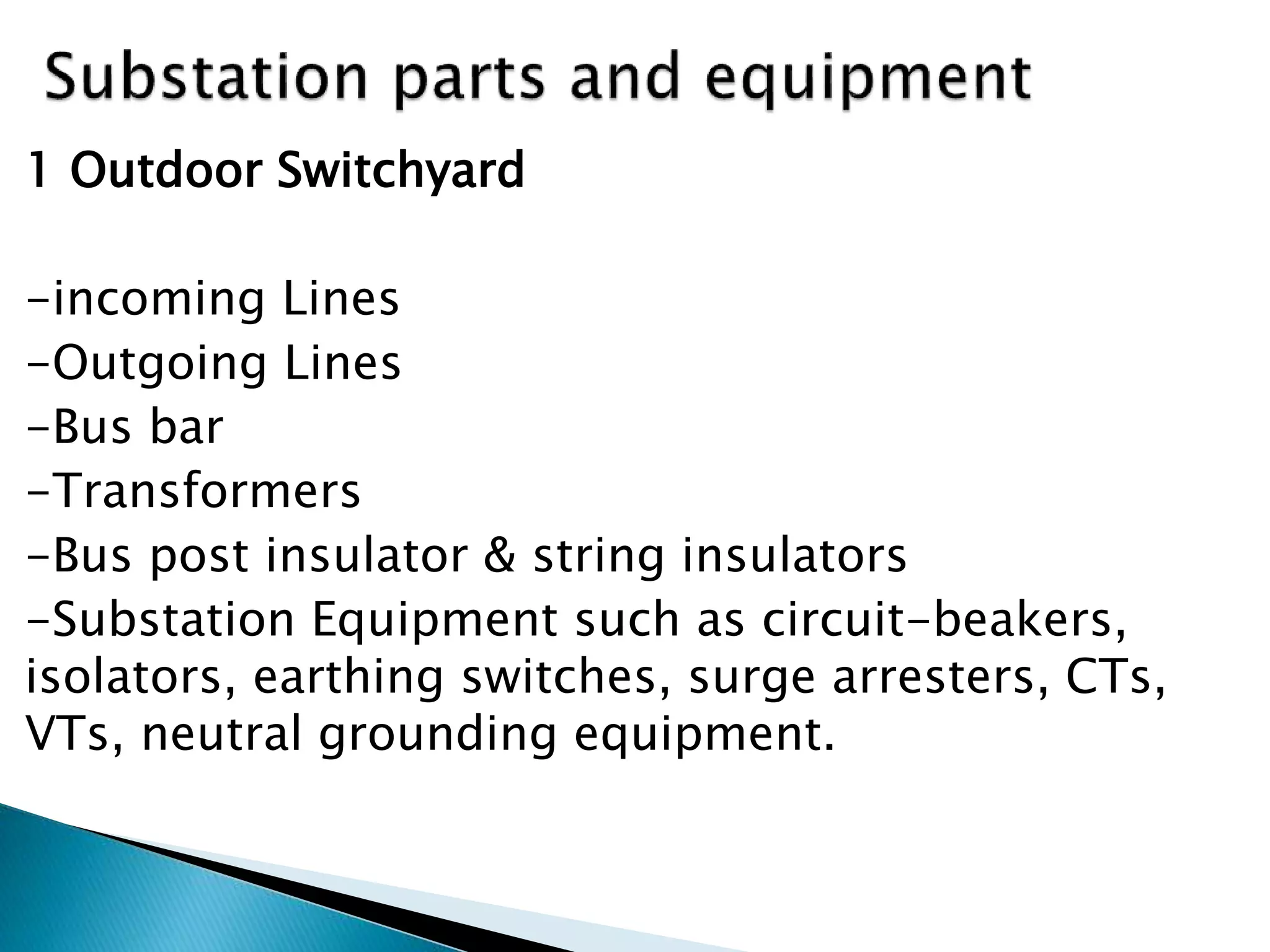 Substation parts and equipment

1 Outdoor Switchyard

-incoming Lines
-Outgoing Lines
-Bus bar
-Transformers
-Bus post insulator & string insulators
-Substation Equipment such as circuit-beakers, isolators, earthing switches, surge arresters, CTs, VTs, neutral grounding equipment.